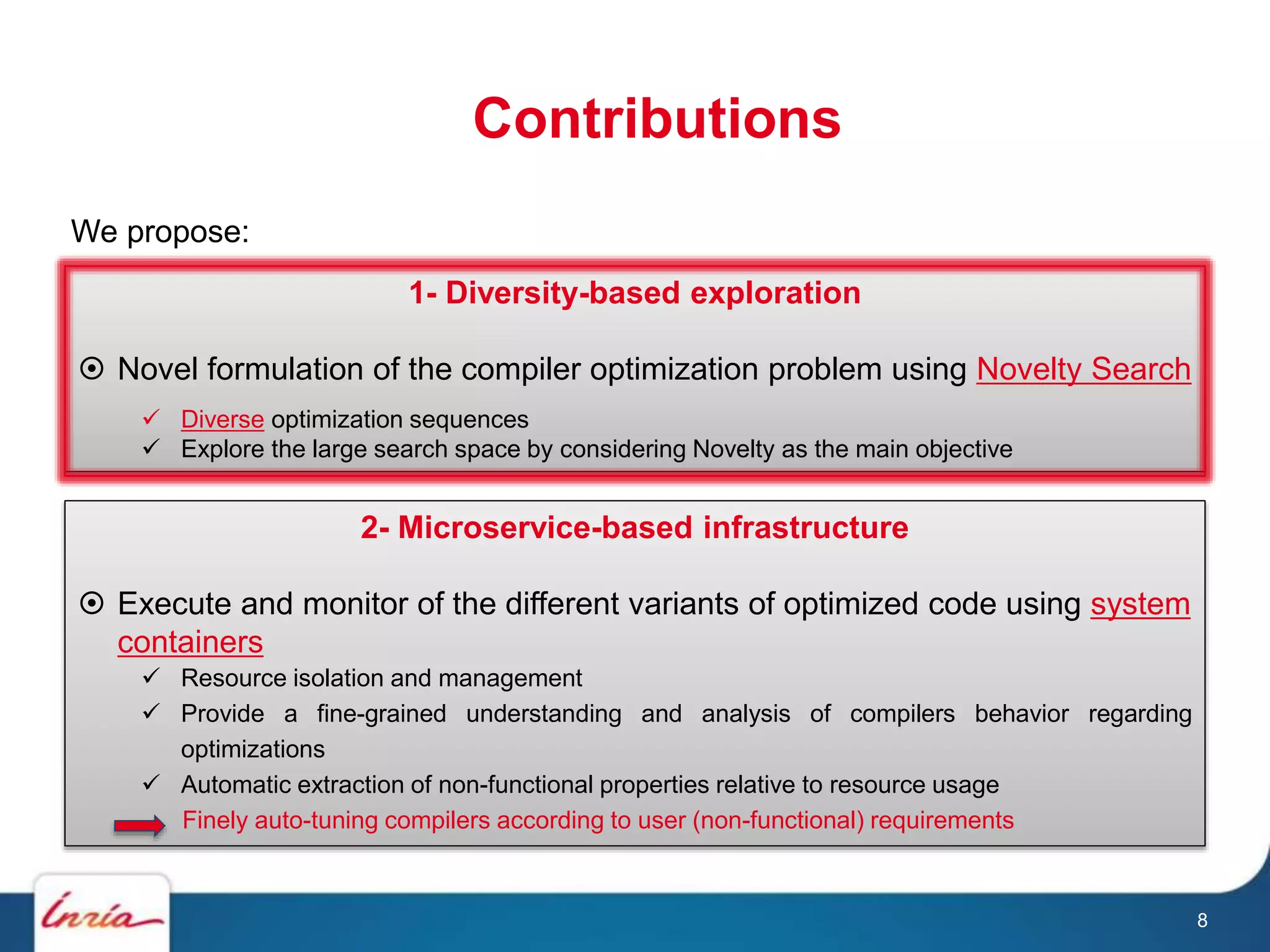 Contributions

We propose:

1- Diversity-based exploration

⦿ Novel formulation of the compiler optimization problem using Novelty Search

✓ Diverse optimization sequences
✓ Explore the large search space by considering Novelty as the main objective

2- Microservice-based infrastructure

⦿ Execute and monitor of the different variants of optimized code using system containers

✓ Resource isolation and management
✓ Provide a fine-grained understanding and analysis of compilers behavior regarding optimizations
✓ Automatic extraction of non-functional properties relative to resource usage

Finely auto-tuning compilers according to user (non-functional) requirements

Inria

8